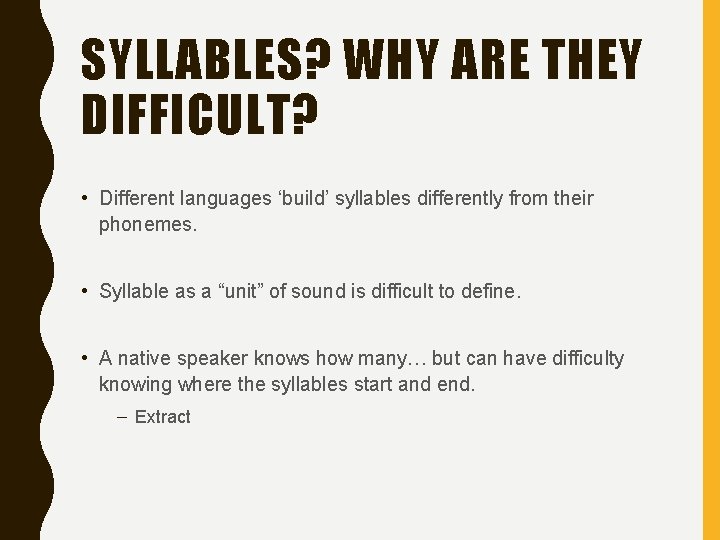 SYLLABLES? WHY ARE THEY DIFFICULT?

• Different languages ‘build’ syllables differently from their phonemes.

• Syllable as a “unit” of sound is difficult to define.

• A native speaker knows how many… but can have difficulty knowing where the syllables start and end.

– Extract